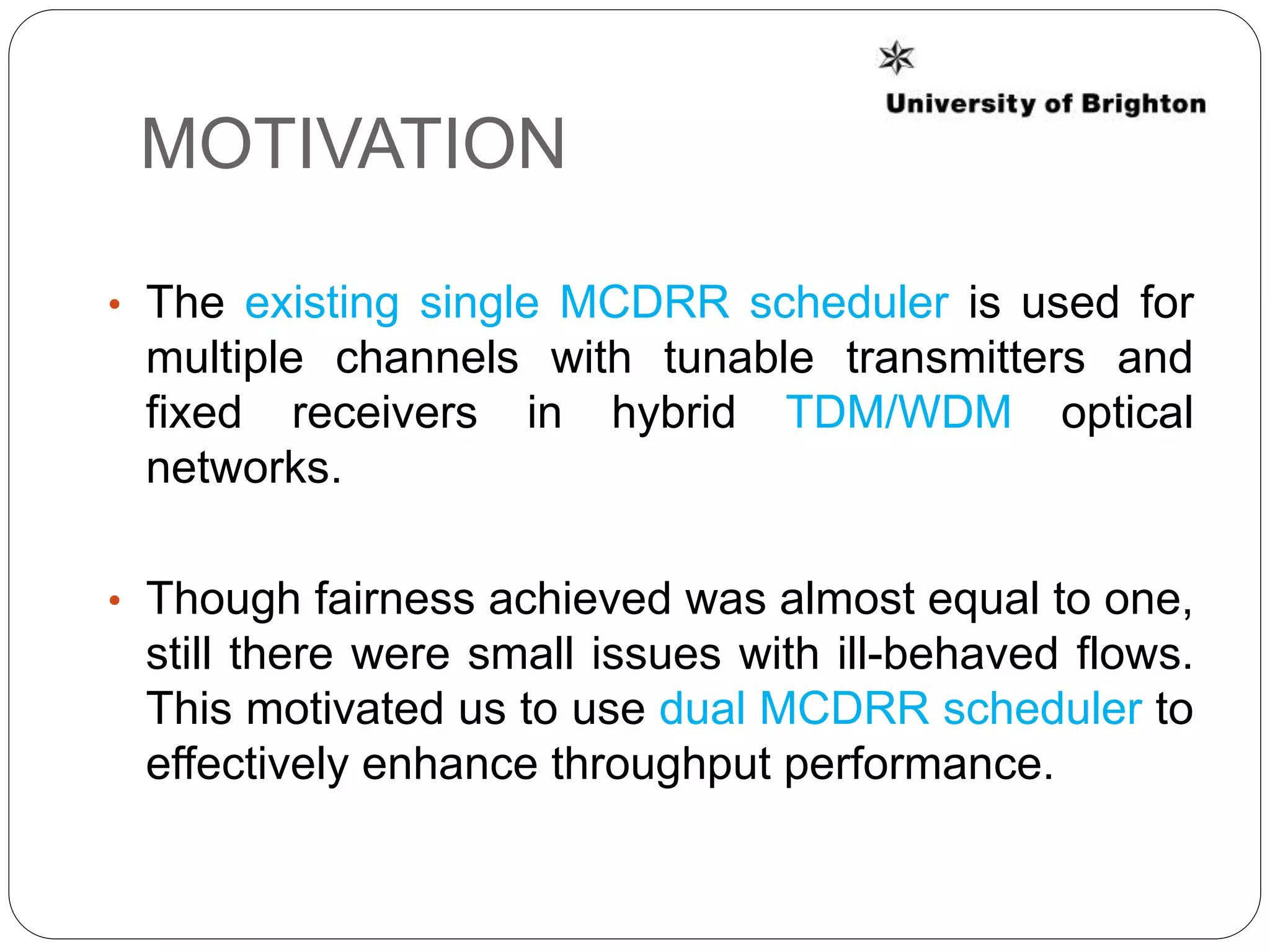 University of Brighton

MOTIVATION

• The existing single MCDRR scheduler is used for multiple channels with tunable transmitters and fixed receivers in hybrid TDM/WDM optical networks.

• Though fairness achieved was almost equal to one, still there were small issues with ill-behaved flows. This motivated us to use dual MCDRR scheduler to effectively enhance throughput performance.